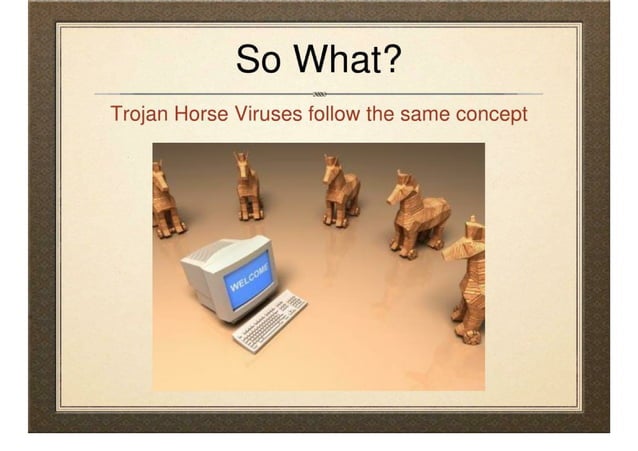 So What?

Trojan Horse Viruses follow the same concept

WELCOME